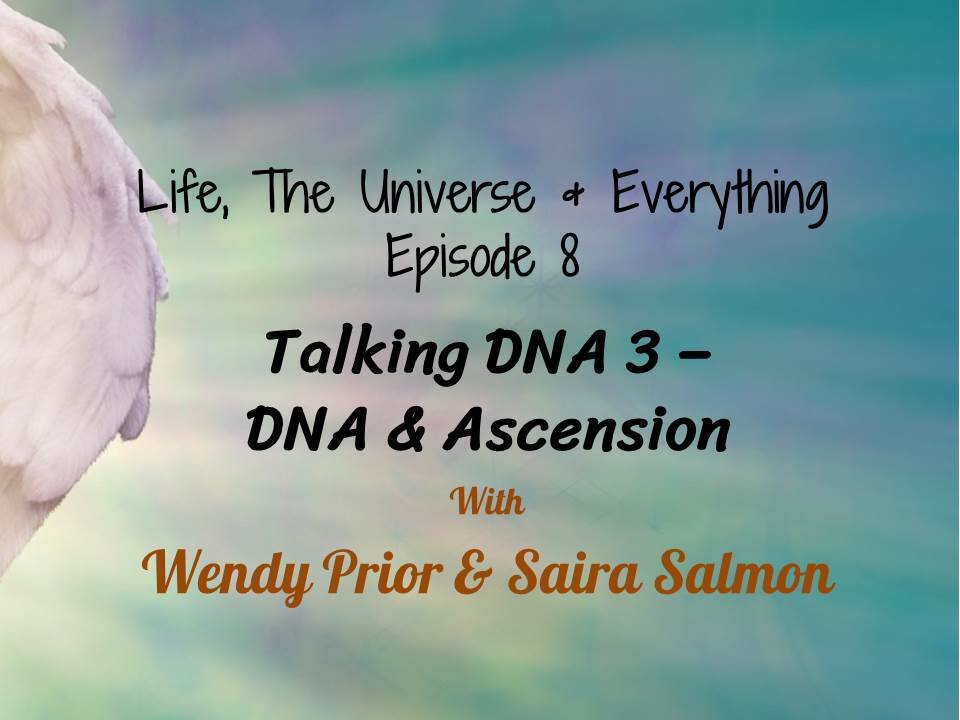 Life, The Universe & Everything
Episode 8

Talking DNA 3 –
DNA & Ascension

With

Wendy Prior & Saira Salmon